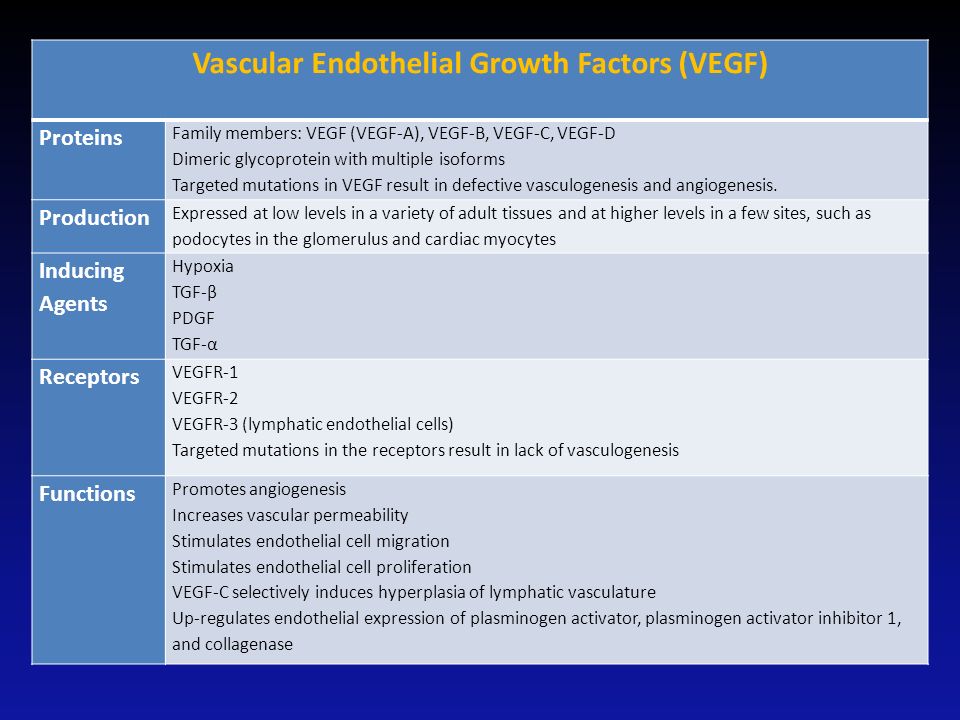 | Vascular Endothelial Growth Factors (VEGF) | |
|---|---|
| Proteins | Family members: VEGF (VEGF-A), VEGF-B, VEGF-C, VEGF-D<br>Dimeric glycoprotein with multiple isoforms<br>Targeted mutations in VEGF result in defective vasculogenesis and angiogenesis. |
| Production | Expressed at low levels in a variety of adult tissues and at higher levels in a few sites, such as podocytes in the glomerulus and cardiac myocytes |
| Inducing Agents | Hypoxia<br>TGF-β<br>PDGF<br>TGF-α |
| Receptors | VEGFR-1<br>VEGFR-2<br>VEGFR-3 (lymphatic endothelial cells)<br>Targeted mutations in the receptors result in lack of vasculogenesis |
| Functions | Promotes angiogenesis<br>Increases vascular permeability<br>Stimulates endothelial cell migration<br>Stimulates endothelial cell proliferation<br>VEGF-C selectively induces hyperplasia of lymphatic vasculature<br>Up-regulates endothelial expression of plasminogen activator, plasminogen activator inhibitor 1, and collagenase |